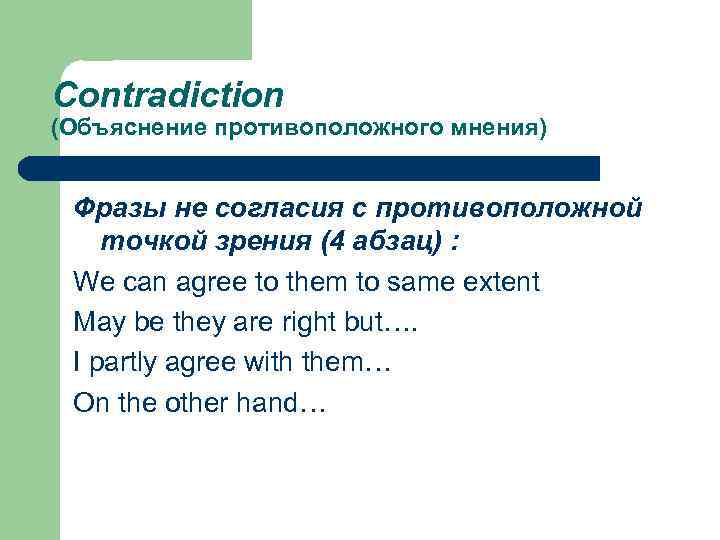 Contradiction
(Объяснение противоположного мнения)

Фразы не согласия с противоположной точкой зрения (4 абзац) :

We can agree to them to same extent

May be they are right but….

I partly agree with them…

On the other hand…